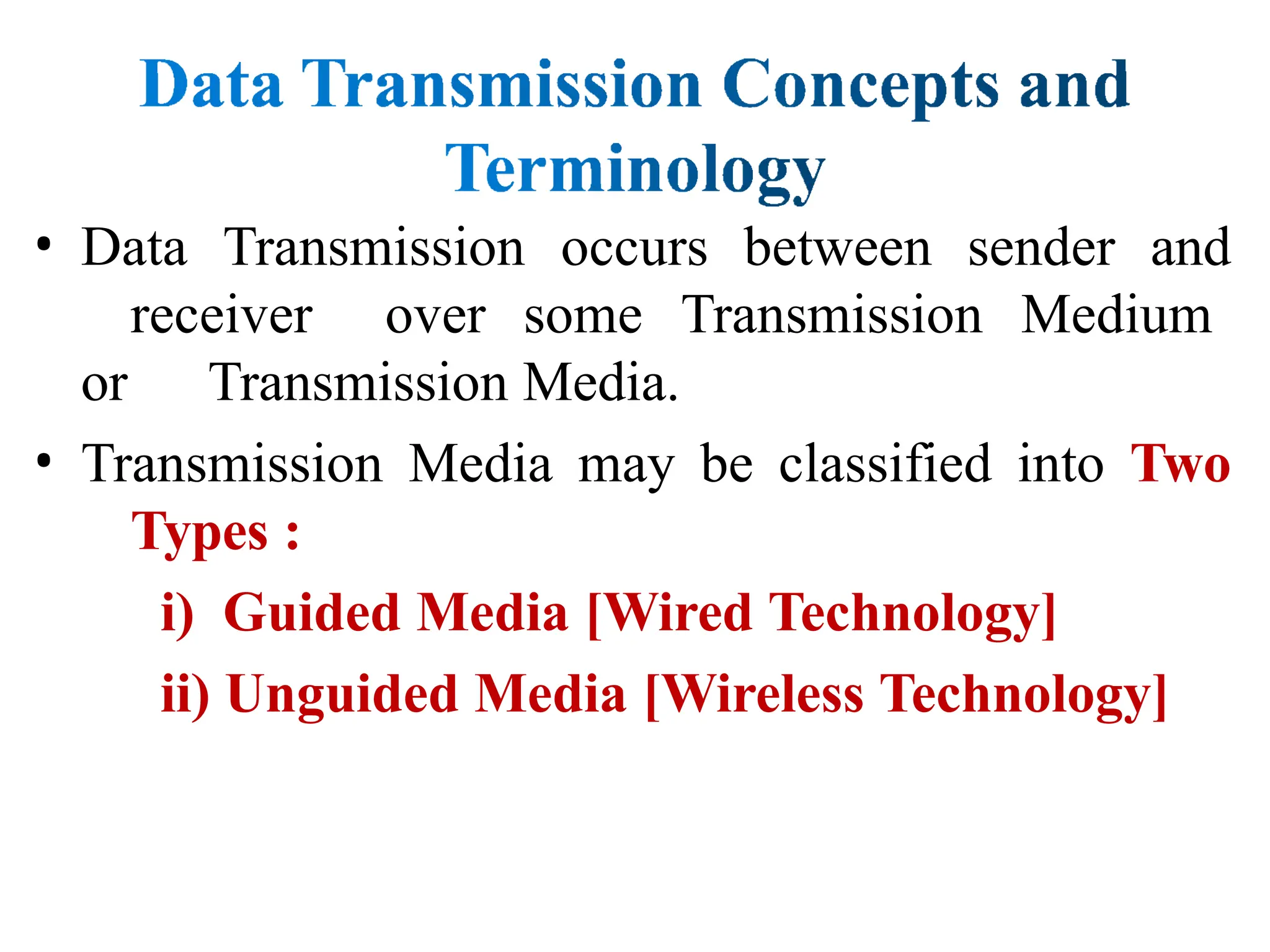 Data Transmission Concepts and Terminology

• Data Transmission occurs between sender and receiver over some Transmission Medium or Transmission Media.

• Transmission Media may be classified into Two Types :

i) Guided Media [Wired Technology]

ii) Unguided Media [Wireless Technology]